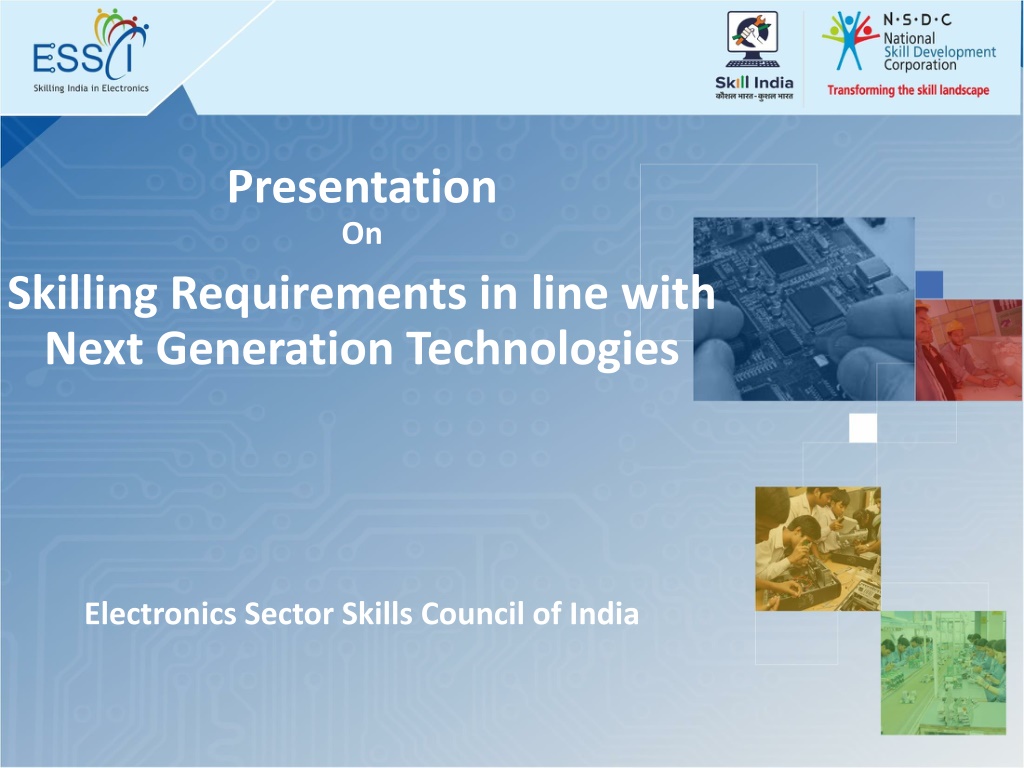 ESSCI
Skilling India in Electronics

Skill India
कौशल भारत - कुशल भारत

N·S·D·C
National Skill Development Corporation
Transforming the skill landscape

Presentation
On
Skilling Requirements in line with Next Generation Technologies

Electronics Sector Skills Council of India